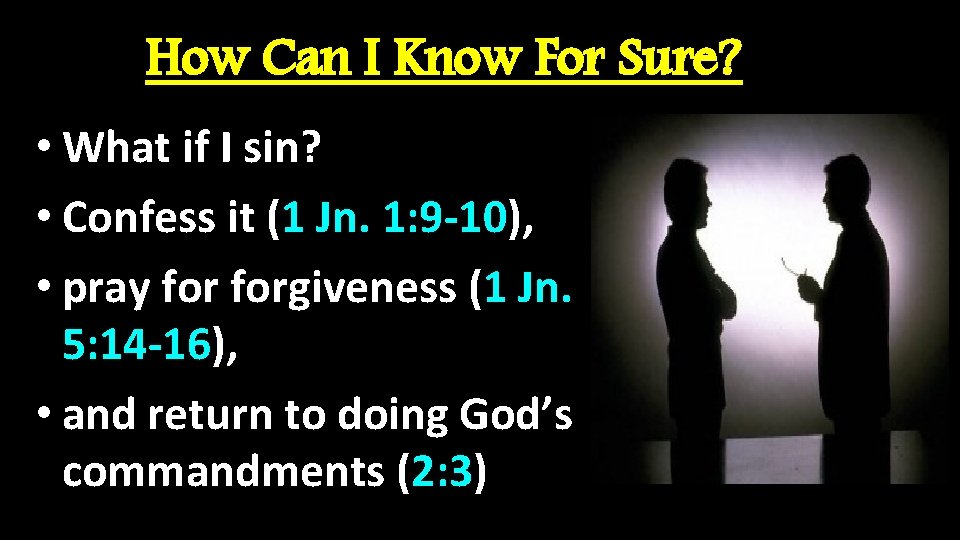 How Can I Know For Sure?

• What if I sin?

• Confess it (1 Jn. 1:9-10),

• pray for forgiveness (1 Jn. 5:14-16),

• and return to doing God's commandments (2:3)